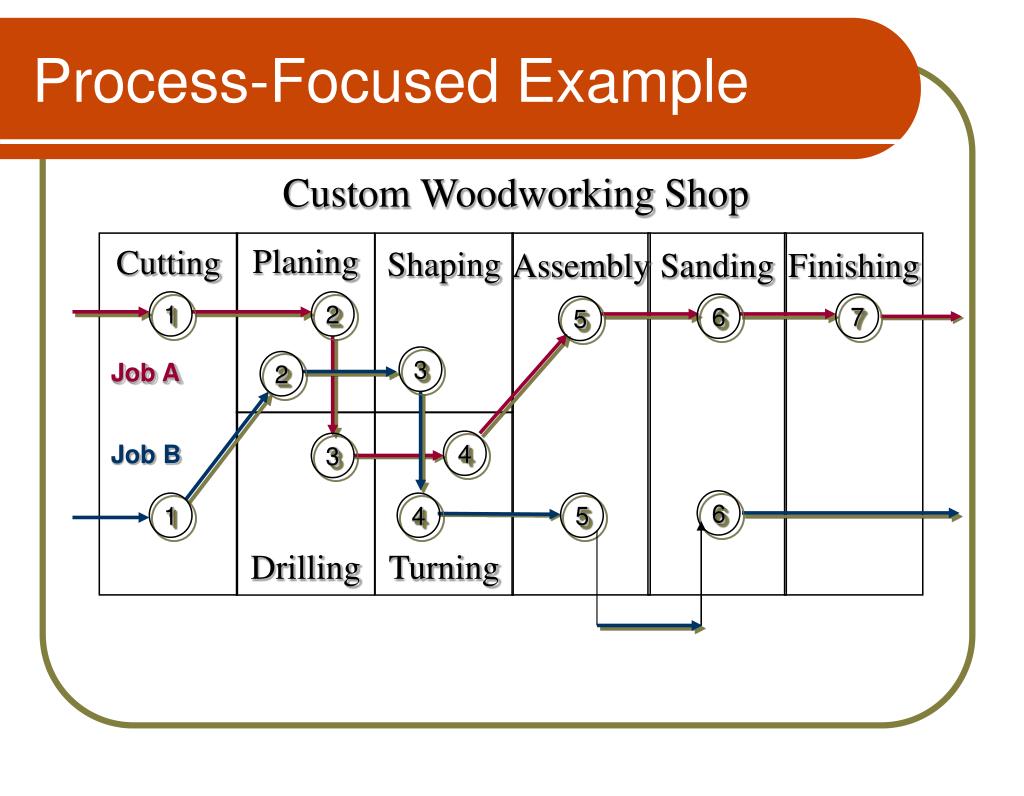 Process-Focused Example

Custom Woodworking Shop

Cutting
Planing
Shaping
Assembly
Sanding
Finishing

1
2
5
6
7

Job A
2
3

Job B
3
4

1
4
5
6

Drilling
Turning